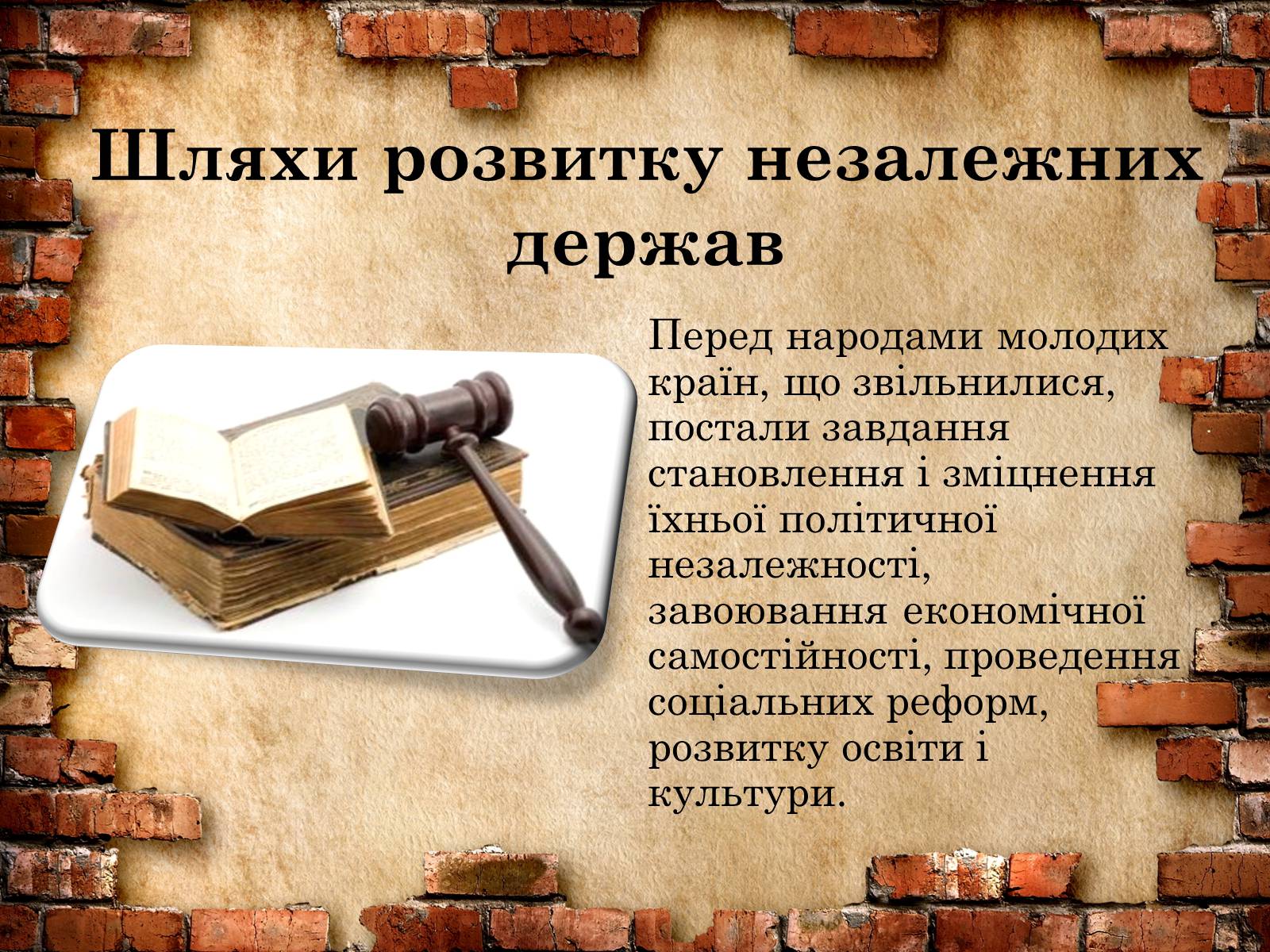 Шляхи розвитку незалежних держав

Перед народами молодих країн, що звільнилися, постали завдання становлення і зміцнення їхньої політичної незалежності, завоювання економічної самостійності, проведення соціальних реформ, розвитку освіти і культури.